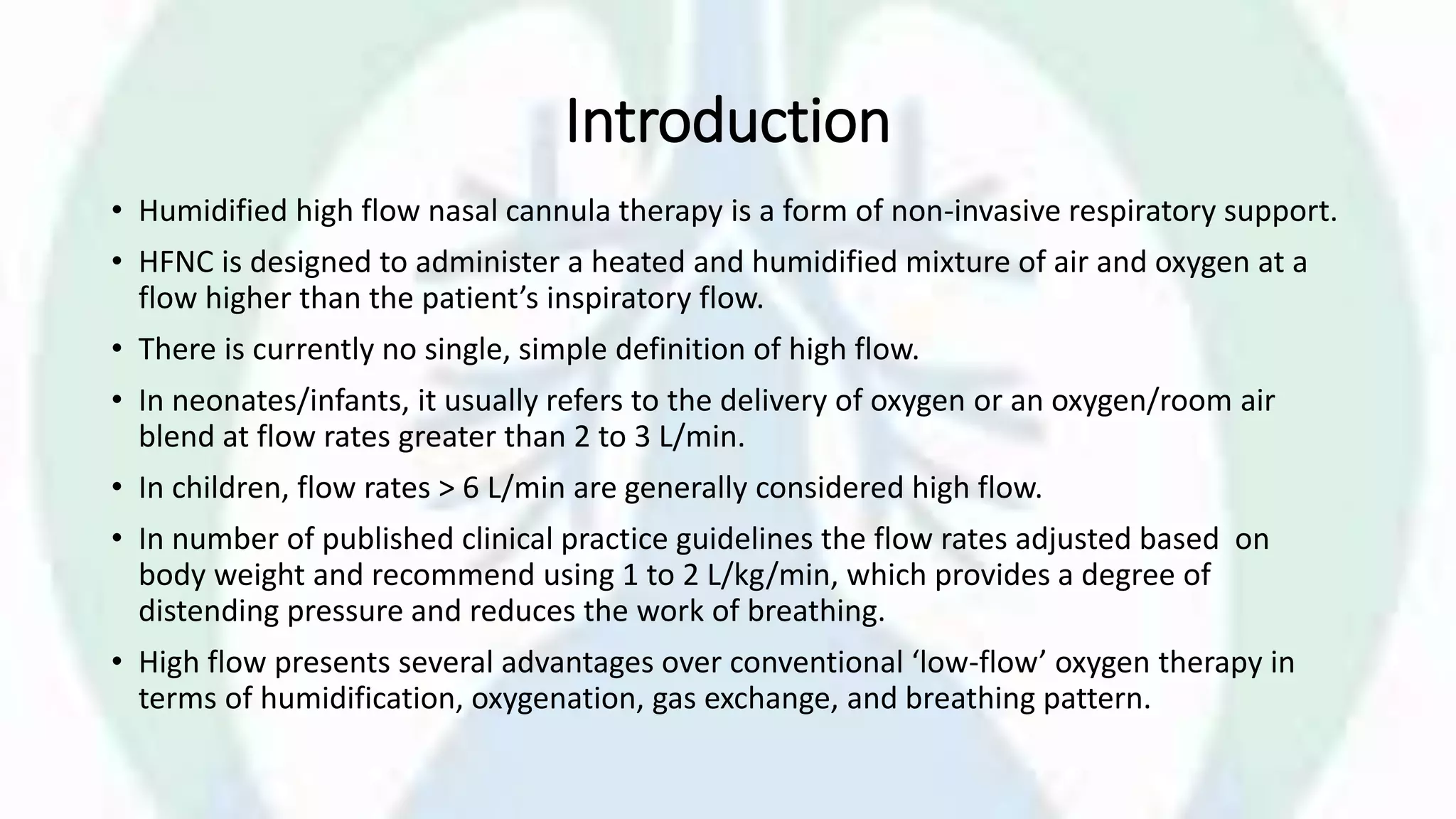 Introduction

• Humidified high flow nasal cannula therapy is a form of non-invasive respiratory support.

• HFNC is designed to administer a heated and humidified mixture of air and oxygen at a flow higher than the patient’s inspiratory flow.

• There is currently no single, simple definition of high flow.

• In neonates/infants, it usually refers to the delivery of oxygen or an oxygen/room air blend at flow rates greater than 2 to 3 L/min.

• In children, flow rates > 6 L/min are generally considered high flow.

• In number of published clinical practice guidelines the flow rates adjusted based on body weight and recommend using 1 to 2 L/kg/min, which provides a degree of distending pressure and reduces the work of breathing.

• High flow presents several advantages over conventional ‘low-flow’ oxygen therapy in terms of humidification, oxygenation, gas exchange, and breathing pattern.